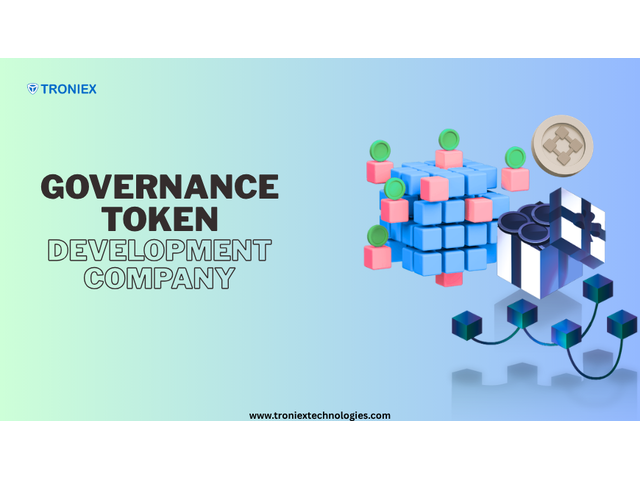 TRONIEX

GOVERNANCE TOKEN DEVELOPMENT COMPANY

www.troniextechnologies.com